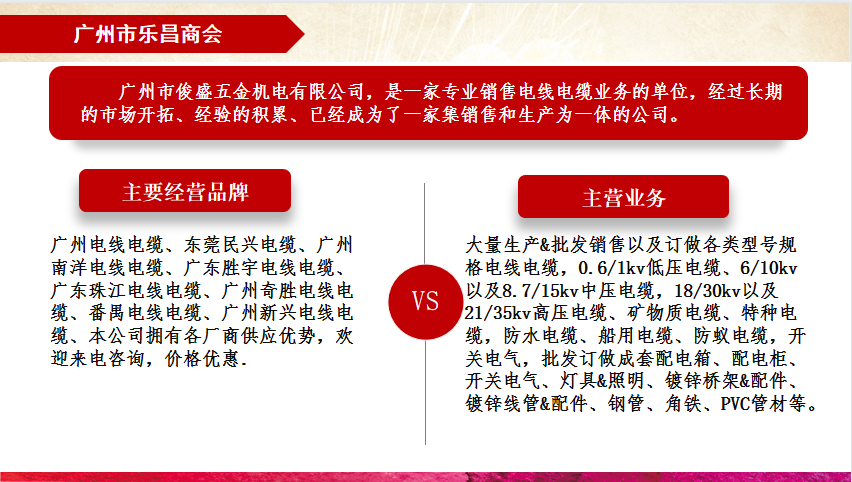 广州市乐昌商会

广州市俊盛五金机电有限公司，是一家专业销售电线电缆业务的单位，经过长期的市场开拓、经验的积累、已经成为了一家集销售和生产为一体的公司。

主要经营品牌

广州电线电缆、东莞民兴电缆、广州南洋电线电缆、广东胜宇电线电缆、广东珠江电线电缆、广州奇胜电线电缆、番禺电线电缆、广州新兴电线电缆、本公司拥有各厂商供应优势，欢迎来电咨询，价格优惠.

VS

主营业务

大量生产&批发销售以及订做各类型号规格电线电缆，0.6/1kv低压电缆、6/10kv以及8.7/15kv中压电缆，18/30kv以及21/35kv高压电缆、矿物质电缆、特种电缆，防水电缆、船用电缆、防蚁电缆，开关电气，批发订做成套配电箱、配电柜、开关电气、灯具&照明、镀锌桥架&配件、镀锌线管&配件、钢管、角铁、PVC管材等。